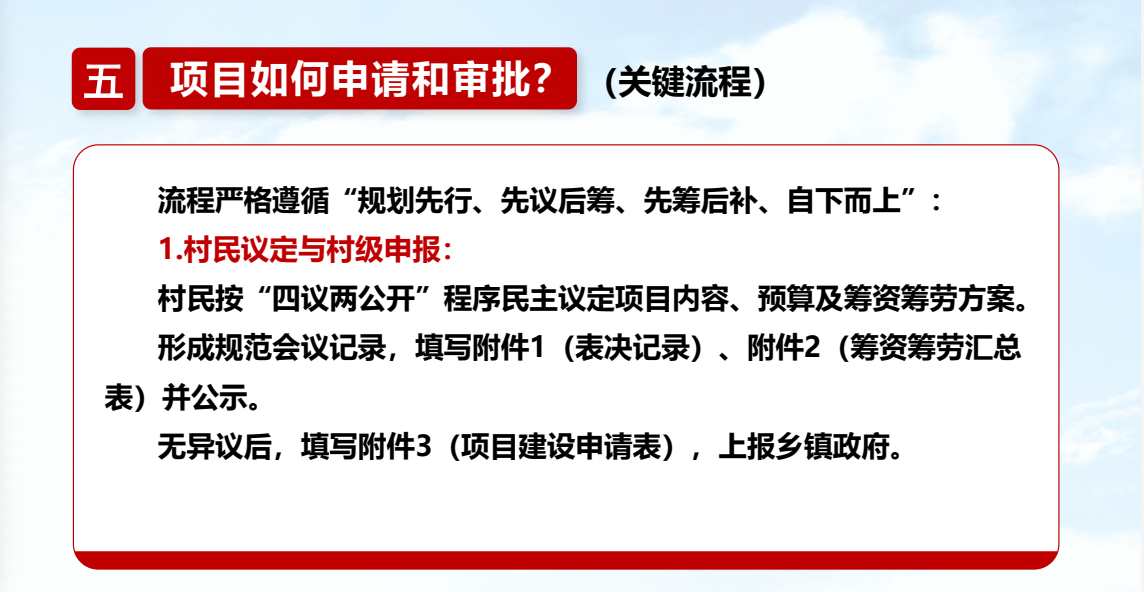 五 项目如何申请和审批？ (关键流程)

流程严格遵循“规划先行、先议后筹、先筹后补、自下而上”：

1.村民议定与村级申报：

村民按“四议两公开”程序民主议定项目内容、预算及筹资筹劳方案。

形成规范会议记录，填写附件1（表决记录）、附件2（筹资筹劳汇总表）并公示。

无异议后，填写附件3（项目建设申请表），上报乡镇政府。